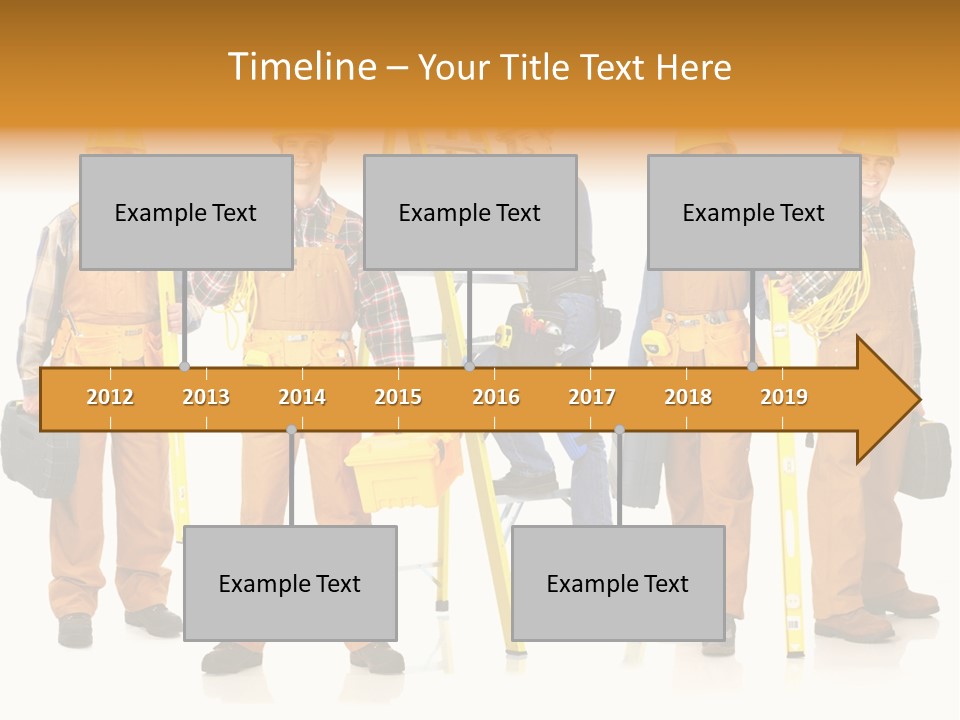 Timeline – Your Title Text Here

Example Text

Example Text

Example Text

2012 2013 2014 2015 2016 2017 2018 2019

Example Text

Example Text